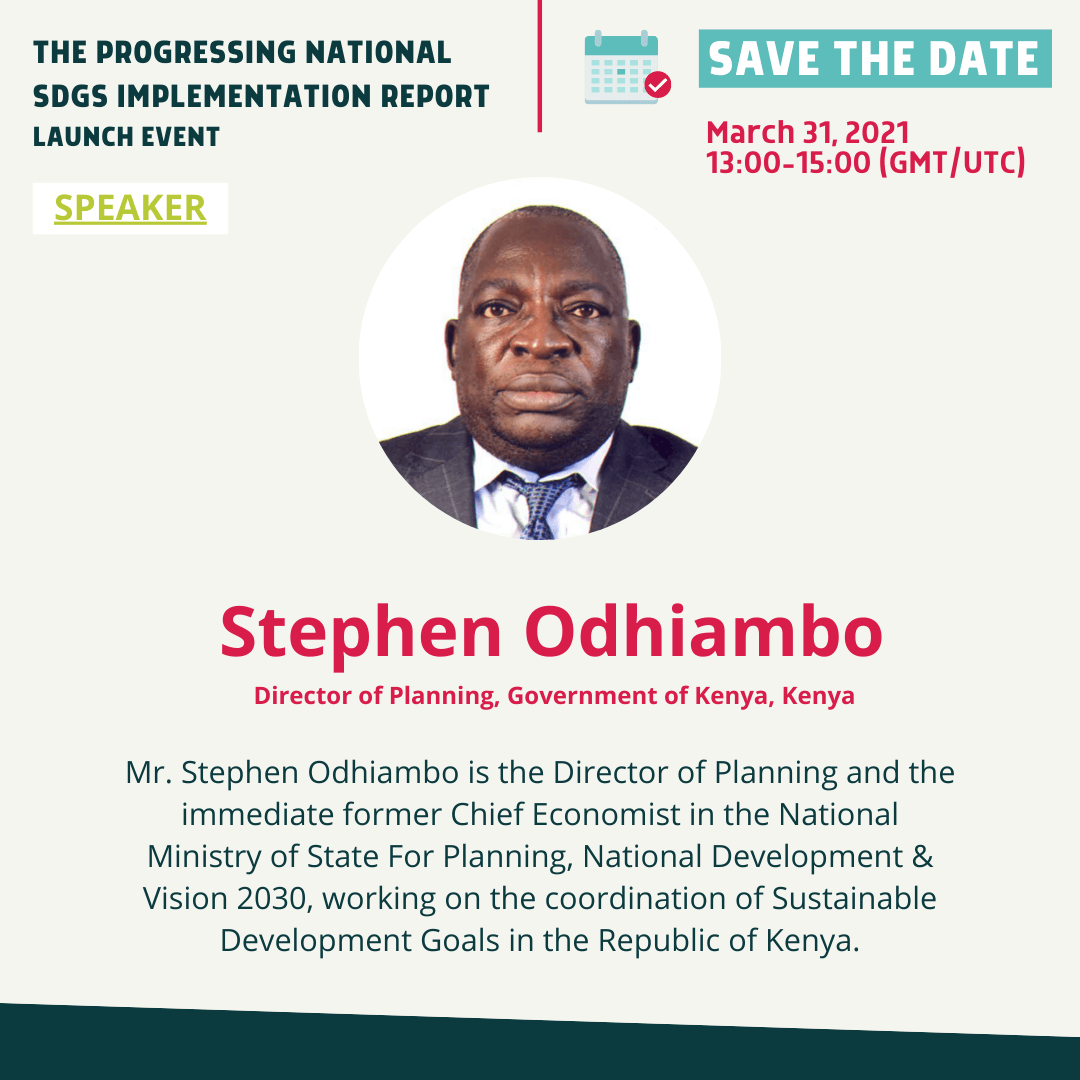 THE PROGRESSING NATIONAL SDGS IMPLEMENTATION REPORT
LAUNCH EVENT

SAVE THE DATE

March 31, 2021
13:00-15:00 (GMT/UTC)

SPEAKER

Stephen Odhiambo

Director of Planning, Government of Kenya, Kenya

Mr. Stephen Odhiambo is the Director of Planning and the immediate former Chief Economist in the National Ministry of State For Planning, National Development & Vision 2030, working on the coordination of Sustainable Development Goals in the Republic of Kenya.